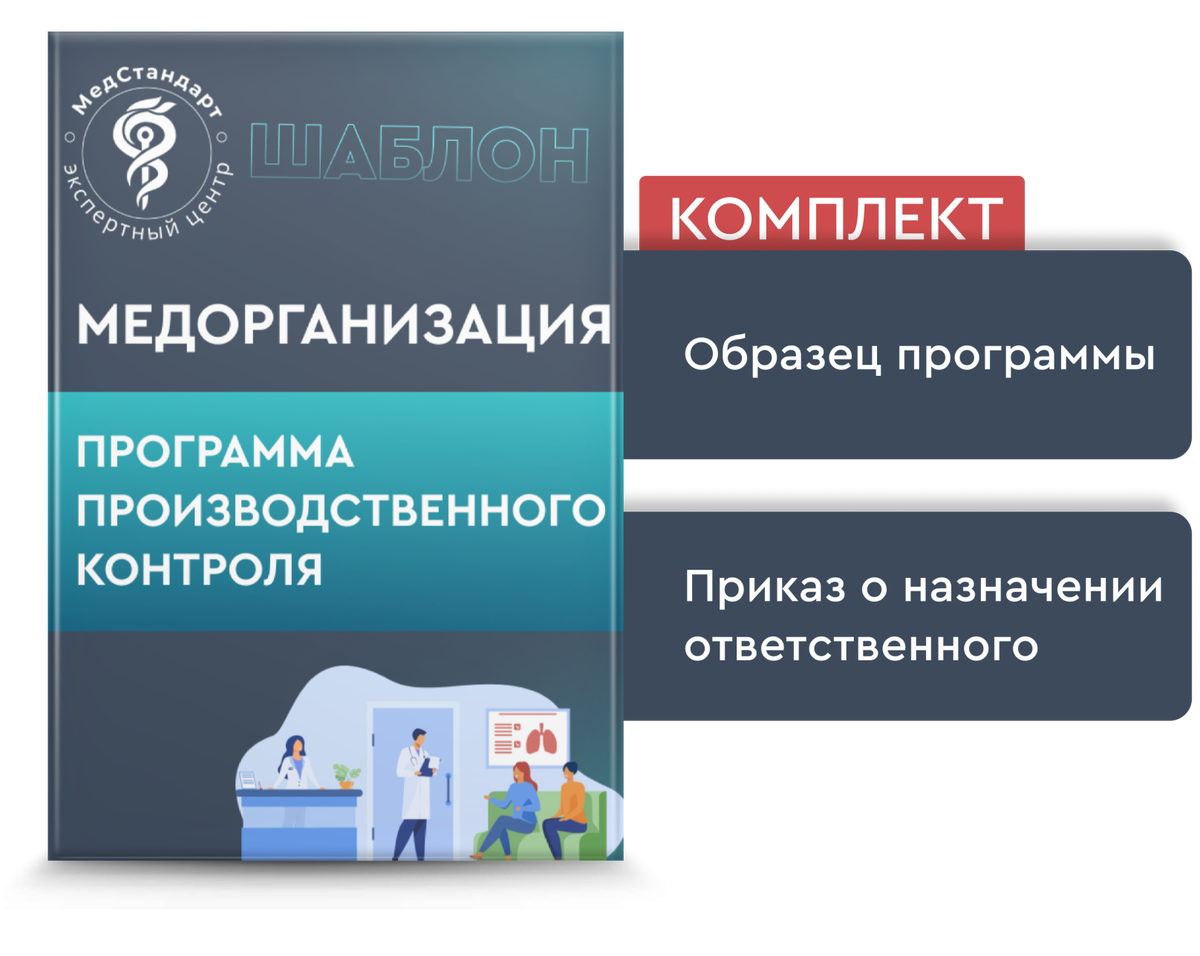 МедСтандарт
экспертный центр

ШАБЛОН

МЕДОРГАНИЗАЦИЯ

ПРОГРАММА ПРОИЗВОДСТВЕННОГО КОНТРОЛЯ

КОМПЛЕКТ

Образец программы

Приказ о назначении ответственного